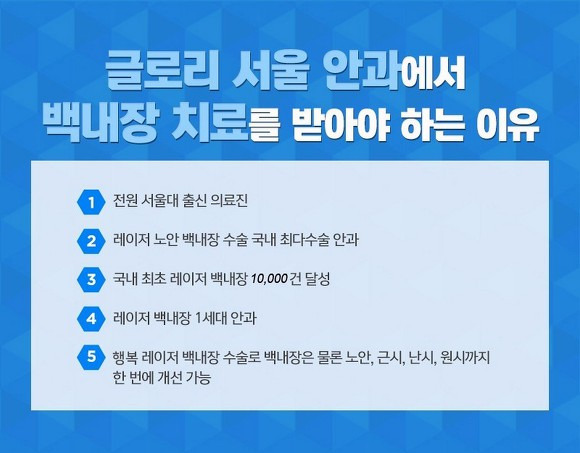 글로리 서울 안과에서
백내장 치료를 받아야 하는 이유

1 전원 서울대 출신 의료진

2 레이저 노안 백내장 수술 국내 최다수술 안과

3 국내 최초 레이저 백내장 10,000건 달성

4 레이저 백내장 1세대 안과

5 행복 레이저 백내장 수술로 백내장은 물론 노안, 근시, 난시, 원시까지 한 번에 개선 가능